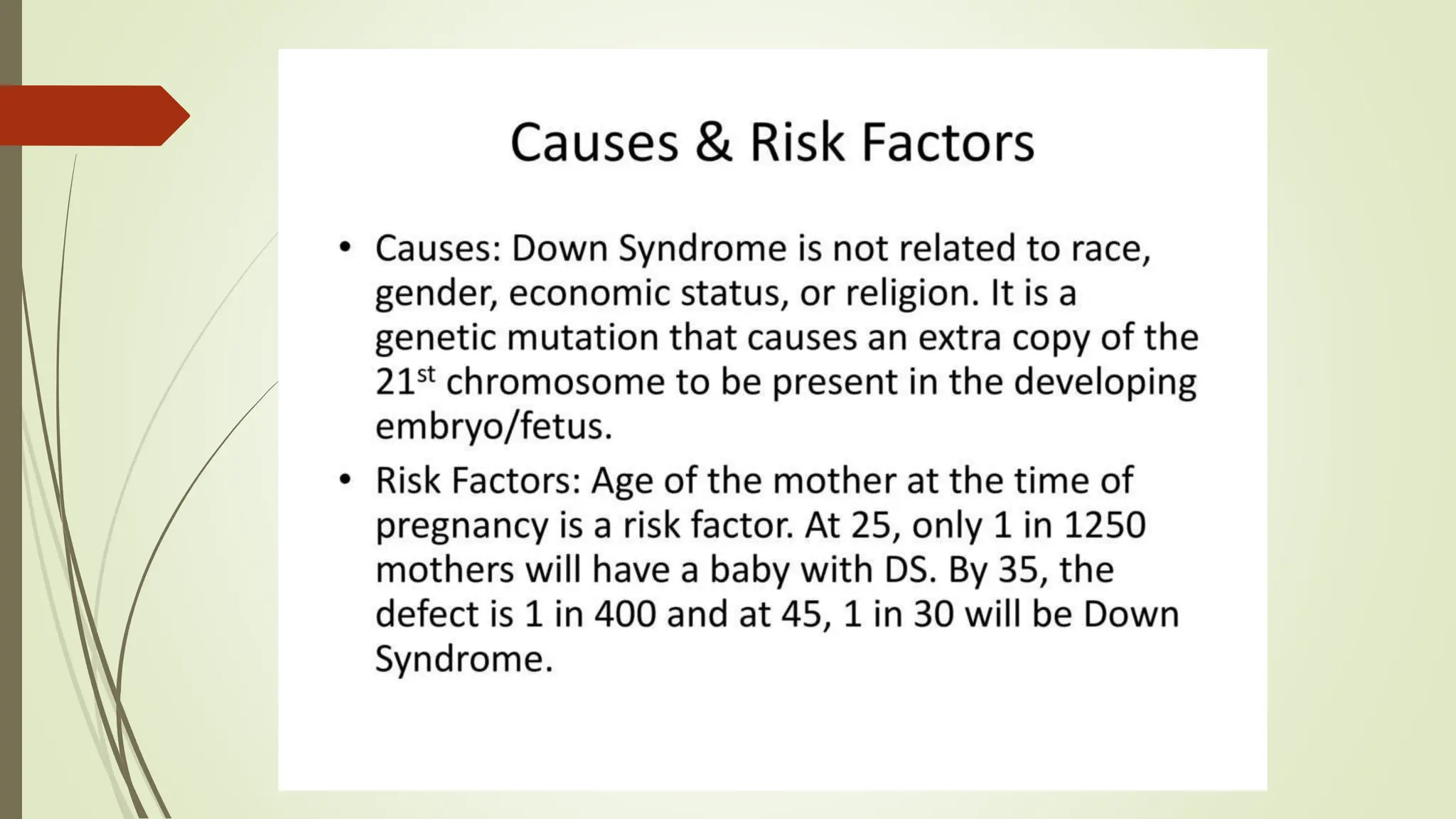 Causes & Risk Factors

• Causes: Down Syndrome is not related to race, gender, economic status, or religion. It is a genetic mutation that causes an extra copy of the 21$^{st}$ chromosome to be present in the developing embryo/fetus.

• Risk Factors: Age of the mother at the time of pregnancy is a risk factor. At 25, only 1 in 1250 mothers will have a baby with DS. By 35, the defect is 1 in 400 and at 45, 1 in 30 will be Down Syndrome.